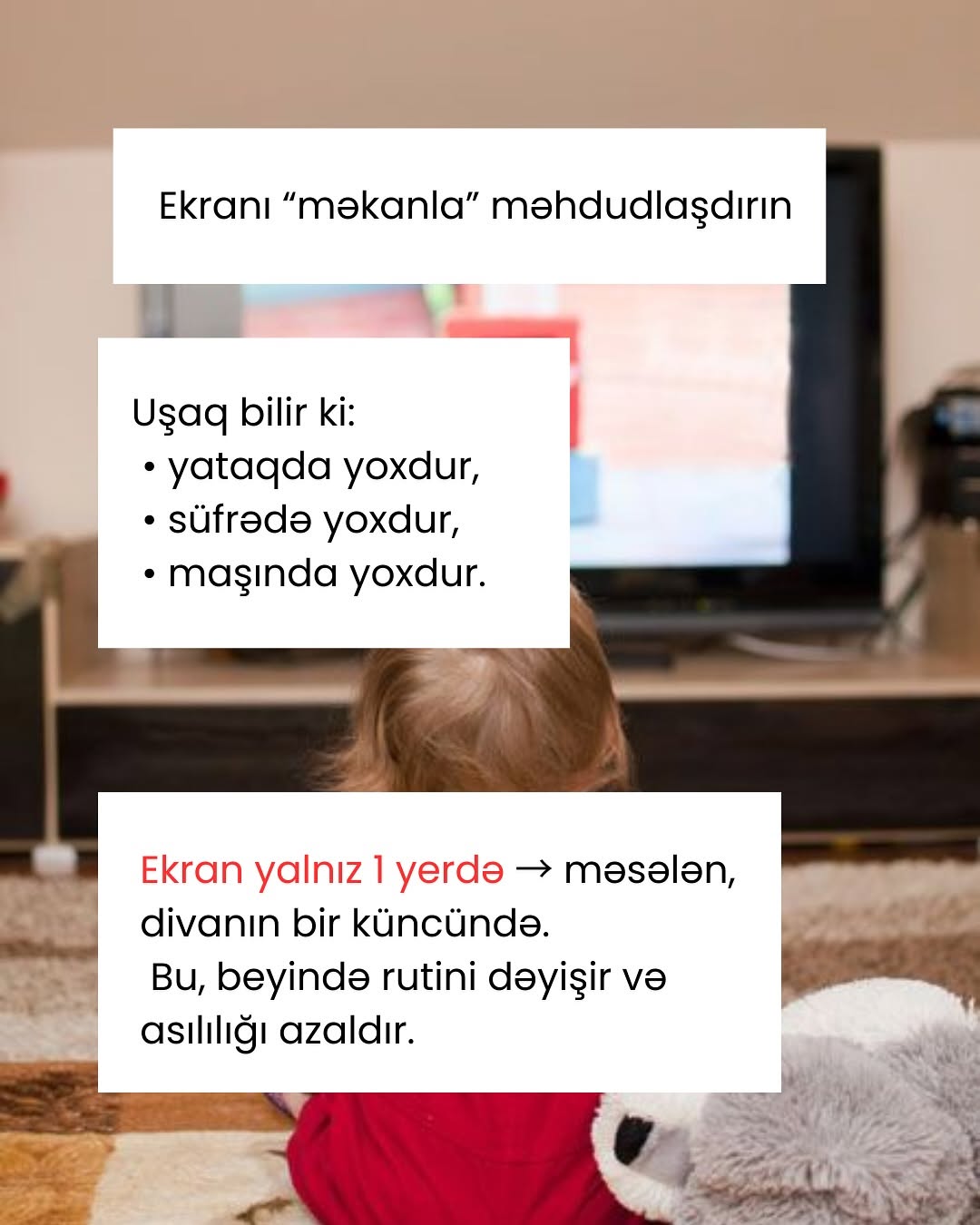 Ekranı “məkanla” məhdudlaşdırın

Uşaq bilir ki:
• yataqda yoxdur,
• süfrədə yoxdur,
• maşında yoxdur.

Ekran yalnız 1 yerdə → məsələn, divanın bir küncündə.
Bu, beyində rutini dəyişir və asılılığı azaldır.